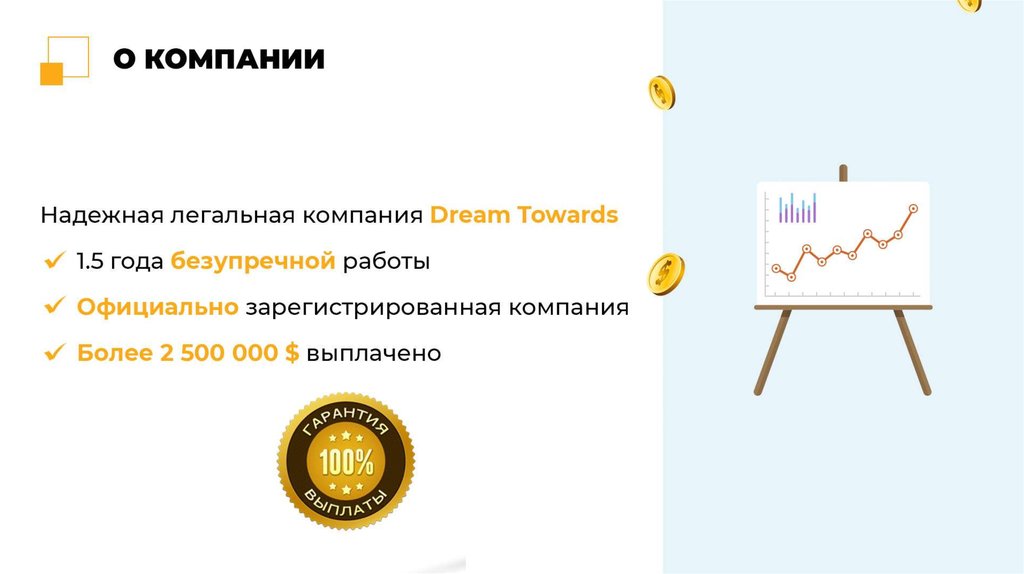 О КОМПАНИИ

Надежная легальная компания Dream Towards

✓ 1.5 года безупречной работы

✓ Официально зарегистрированная компания

✓ Более 2 500 000 $ выплачено

ГАРАНТИЯ
100%
ВЫПЛАТЫ